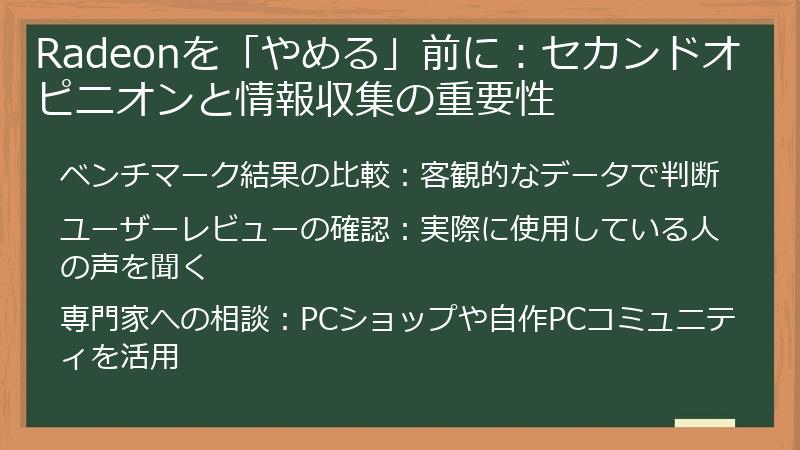 Radeonを「やめる」前に：セカンドオピニオンと情報収集の重要性

ベンチマーク結果の比較：客観的なデータで判断

ユーザーレビューの確認：実際に使用している人の声を聞く

専門家への相談：PCショップや自作PCコミュニティを活用